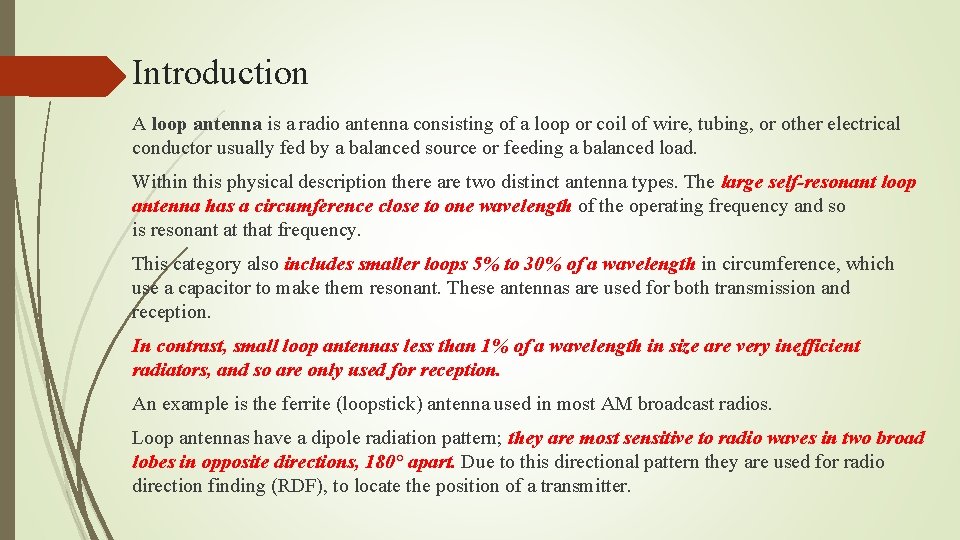 Introduction

A loop antenna is a radio antenna consisting of a loop or coil of wire, tubing, or other electrical conductor usually fed by a balanced source or feeding a balanced load.

Within this physical description there are two distinct antenna types. The large self-resonant loop antenna has a circumference close to one wavelength of the operating frequency and so is resonant at that frequency.

This category also includes smaller loops 5% to 30% of a wavelength in circumference, which use a capacitor to make them resonant. These antennas are used for both transmission and reception.

In contrast, small loop antennas less than 1% of a wavelength in size are very inefficient radiators, and so are only used for reception.

An example is the ferrite (loopstick) antenna used in most AM broadcast radios.

Loop antennas have a dipole radiation pattern; they are most sensitive to radio waves in two broad lobes in opposite directions, 180° apart. Due to this directional pattern they are used for radio direction finding (RDF), to locate the position of a transmitter.